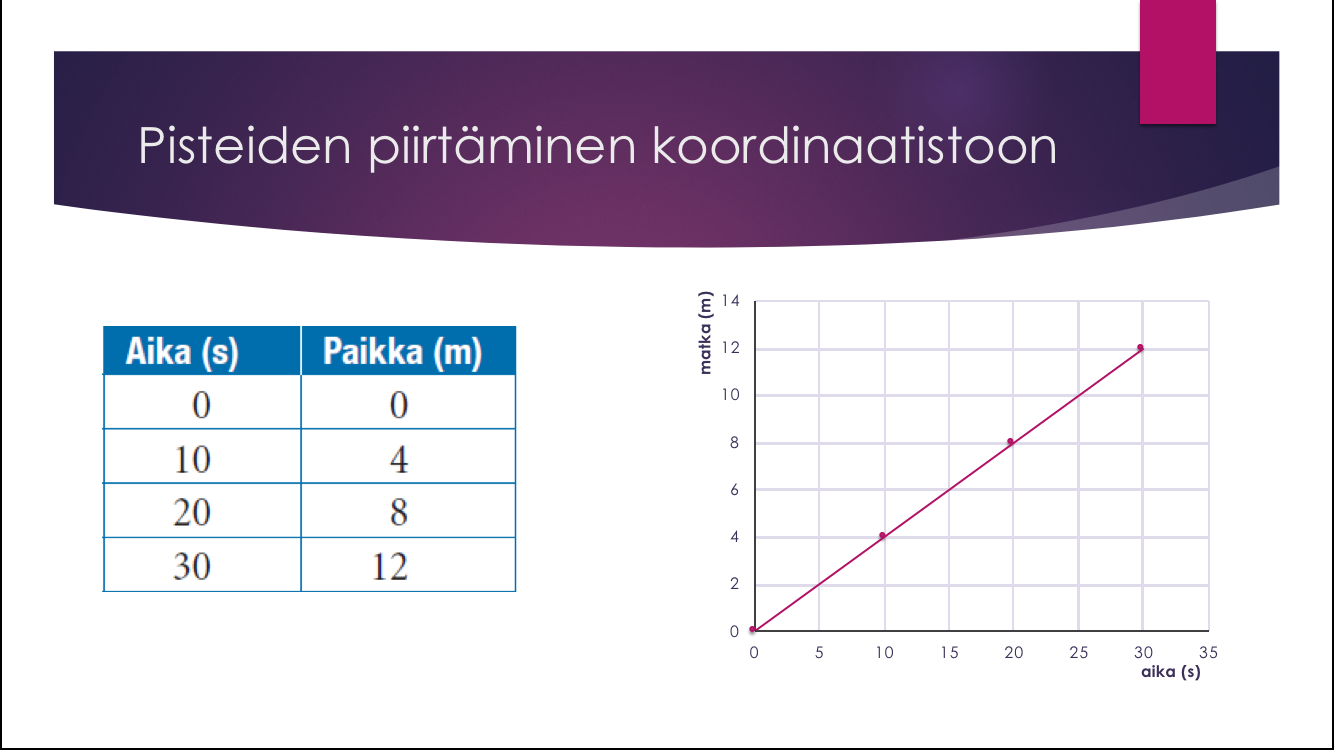 Pisteiden piirtäminen koordinaatistoon

| Aika (s) | Paikka (m) |
|---|---|
| 0 | 0 |
| 10 | 4 |
| 20 | 8 |
| 30 | 12 |

matka (m)
14
12
10
8
6
4
2
0
0 5 10 15 20 25 30 35
aika (s)